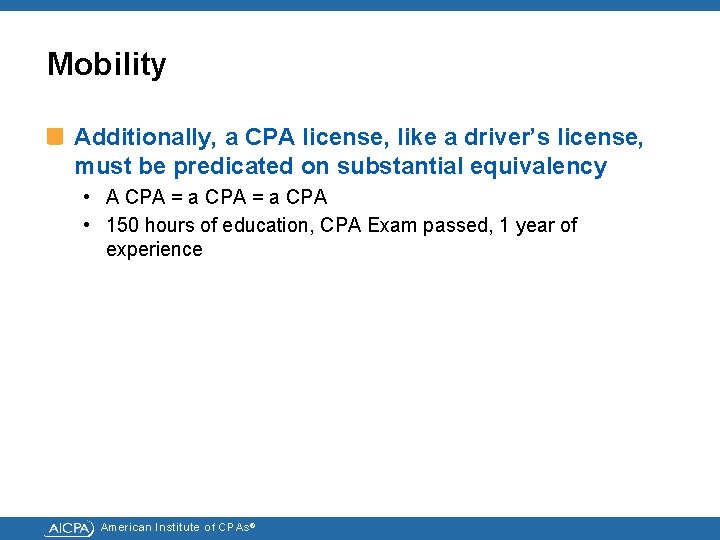 Mobility

Additionally, a CPA license, like a driver's license, must be predicated on substantial equivalency

• A CPA = a CPA = a CPA

• 150 hours of education, CPA Exam passed, 1 year of experience

AICPA American Institute of CPAs®